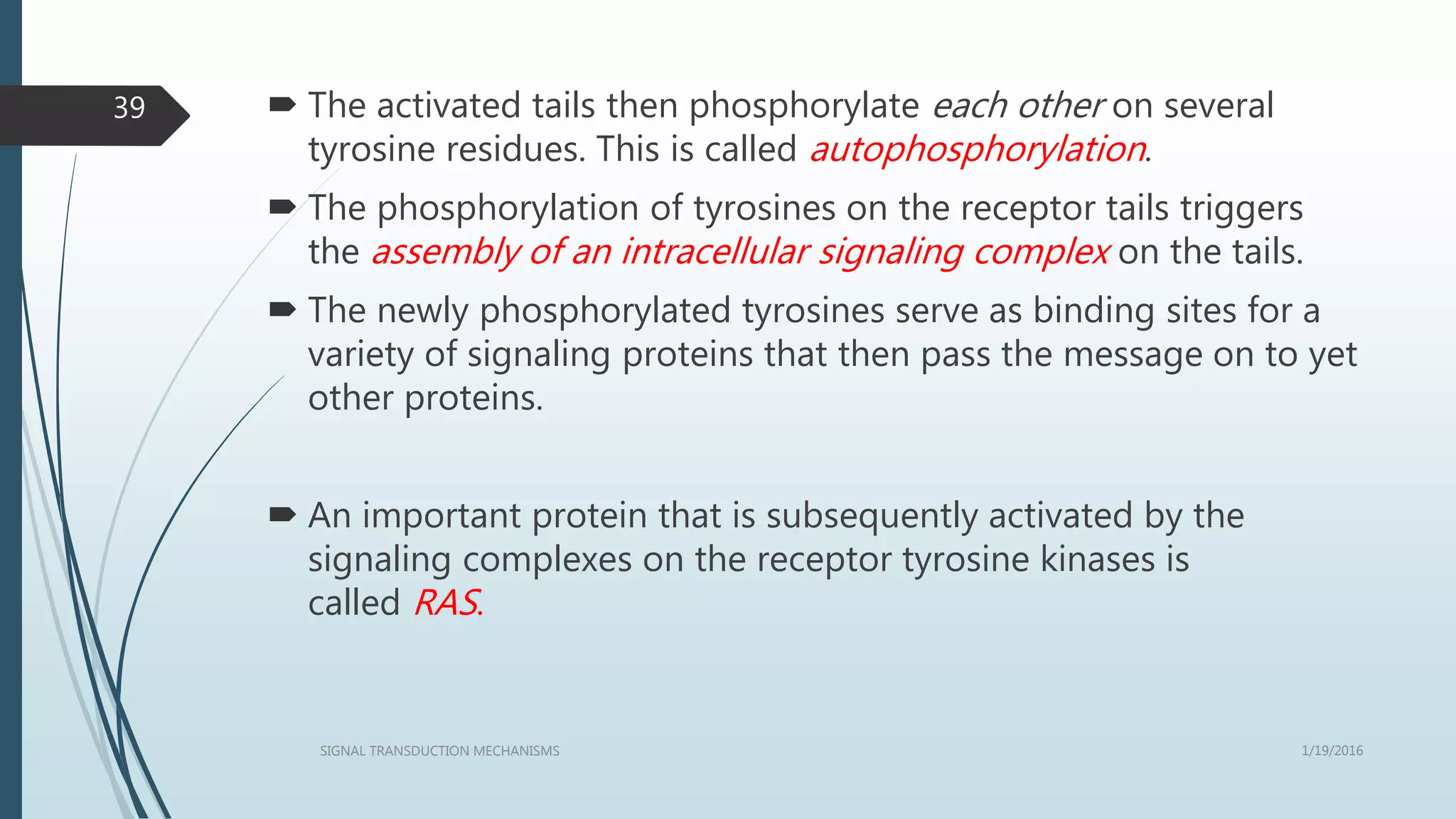 39

The activated tails then phosphorylate each other on several tyrosine residues. This is called autophosphorylation.

The phosphorylation of tyrosines on the receptor tails triggers the assembly of an intracellular signaling complex on the tails.

The newly phosphorylated tyrosines serve as binding sites for a variety of signaling proteins that then pass the message on to yet other proteins.

An important protein that is subsequently activated by the signaling complexes on the receptor tyrosine kinases is called RAS.

SIGNAL TRANSDUCTION MECHANISMS

1/19/2016